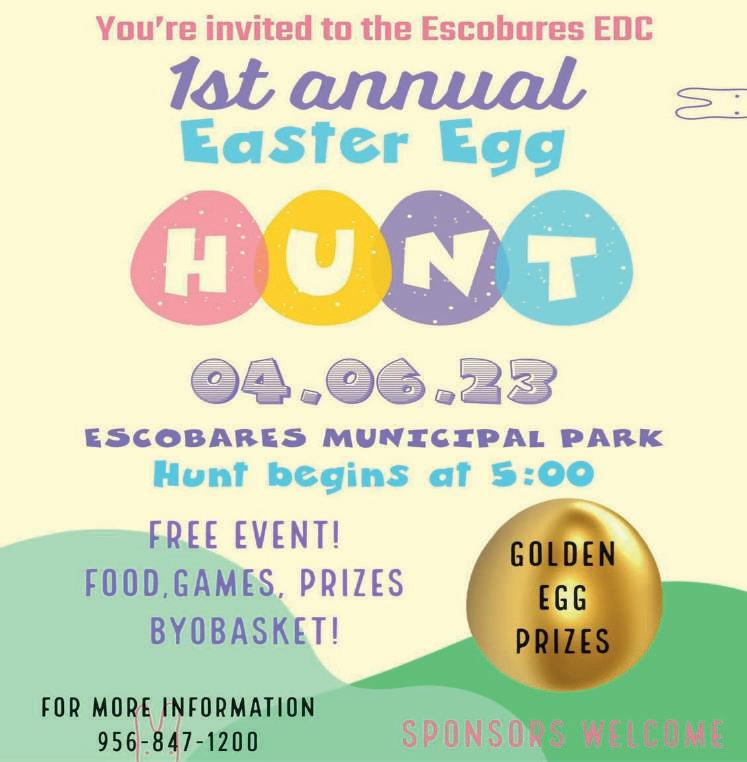 You're invited to the Escobares EDC

1st annual
Easter Egg
HUNT

04.06.23

ESCOBARES MUNICIPAL PARK
Hunt begins at 5:00

FREE EVENT!
FOOD,GAMES, PRIZES
BYOBASKET!

GOLDEN
EGG
PRIZES

FOR MORE INFORMATION
956-847-1200

SPONSORS WELCOME